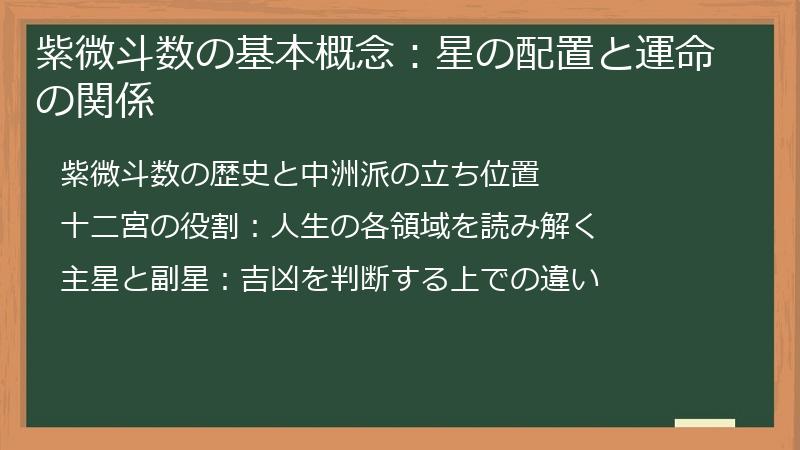 紫微斗数の基本概念：星の配置と運命の関係

紫微斗数の歴史と中洲派の立ち位置

十二宮の役割：人生の各領域を読み解く

主星と副星：吉凶を判断する上での違い